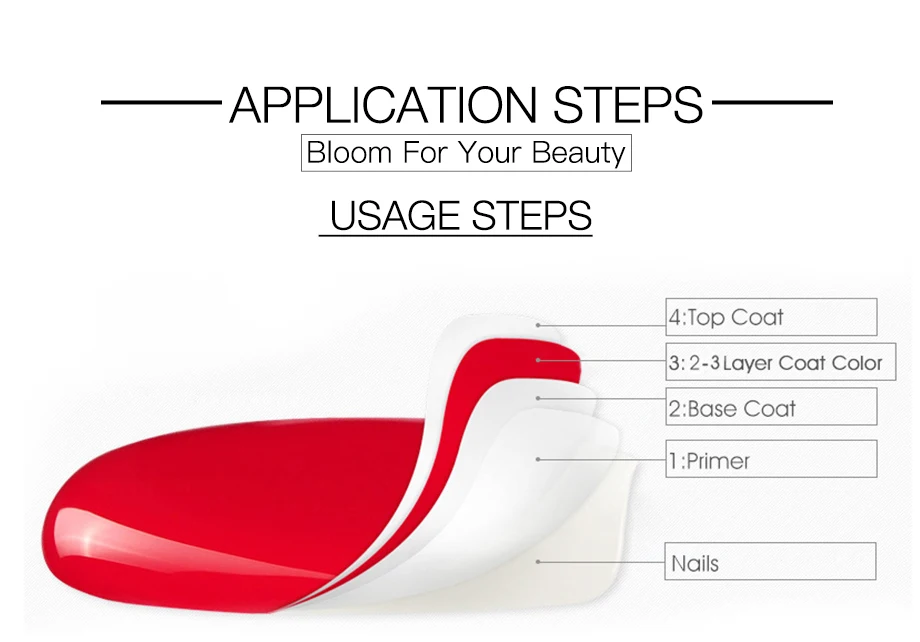 APPLICATION STEPS

Bloom For Your Beauty

USAGE STEPS

4:Top Coat

3: 2-3 Layer Coat Color

2:Base Coat

1:Primer

Nails